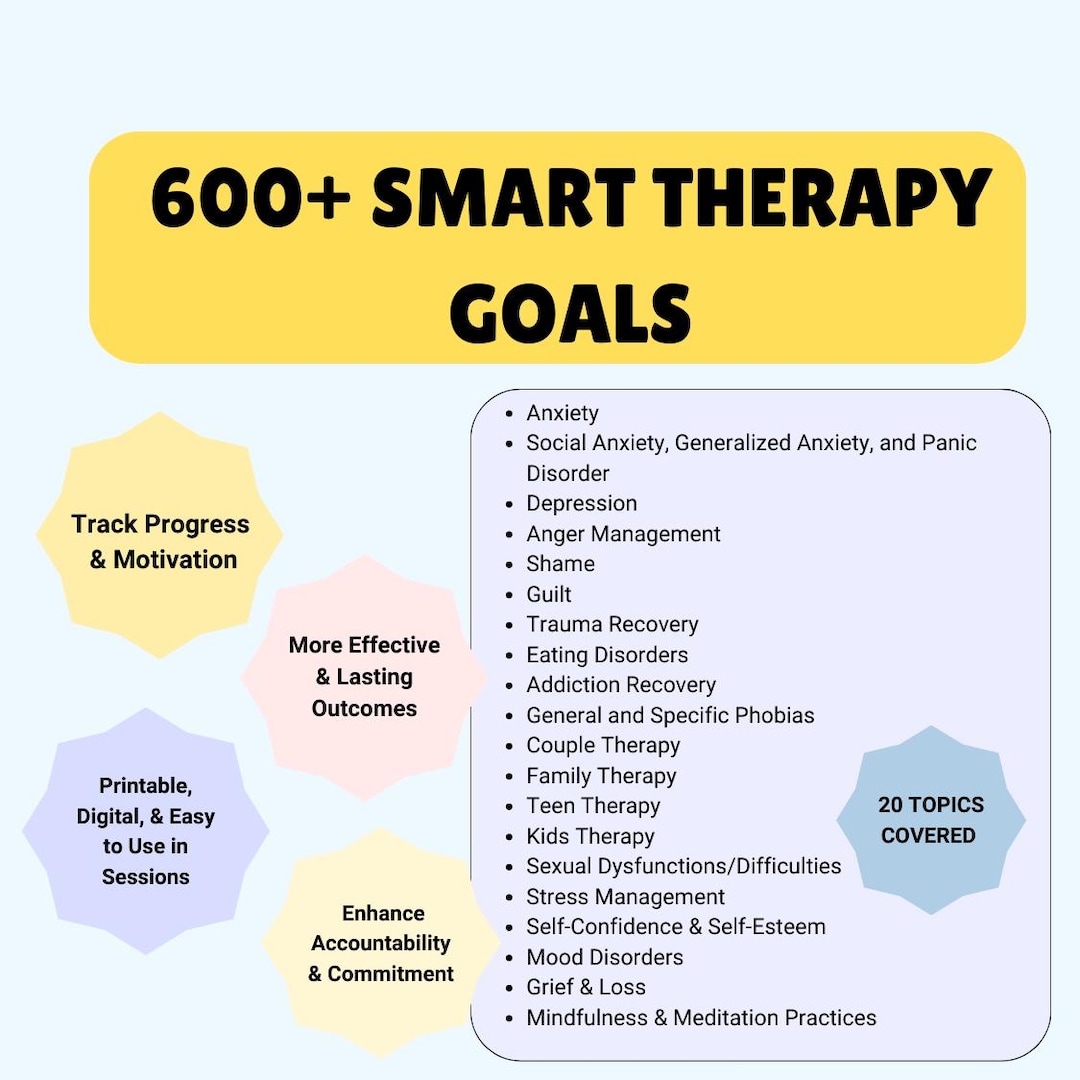 600+ SMART THERAPY GOALS

Track Progress & Motivation

More Effective & Lasting Outcomes

Printable, Digital, & Easy to Use in Sessions

Enhance Accountability & Commitment

- Anxiety
- Social Anxiety, Generalized Anxiety, and Panic Disorder
- Depression
- Anger Management
- Shame
- Guilt
- Trauma Recovery
- Eating Disorders
- Addiction Recovery
- General and Specific Phobias
- Couple Therapy
- Family Therapy
- Teen Therapy
- Kids Therapy
- Sexual Dysfunctions/Difficulties
- Stress Management
- Self-Confidence & Self-Esteem
- Mood Disorders
- Grief & Loss
- Mindfulness & Meditation Practices

20 TOPICS COVERED